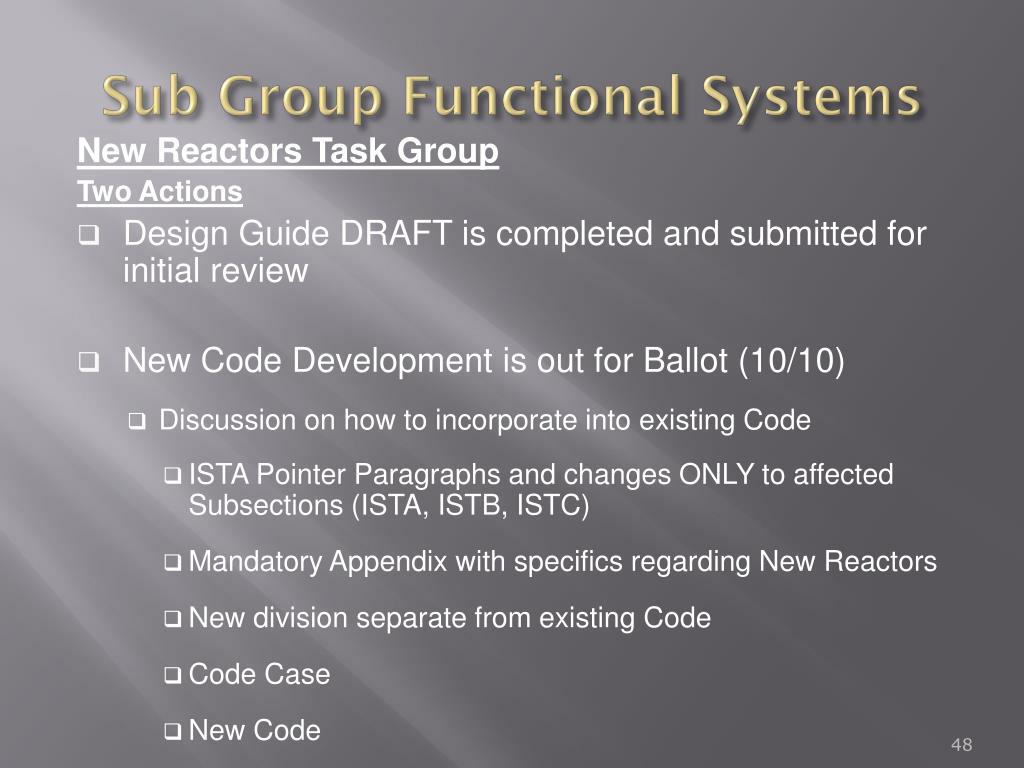 Sub Group Functional Systems

New Reactors Task Group

Two Actions

❑ Design Guide DRAFT is completed and submitted for initial review

❑ New Code Development is out for Ballot (10/10)

❑ Discussion on how to incorporate into existing Code

❑ ISTA Pointer Paragraphs and changes ONLY to affected Subsections (ISTA, ISTB, ISTC)

❑ Mandatory Appendix with specifics regarding New Reactors

❑ New division separate from existing Code

❑ Code Case

❑ New Code

48